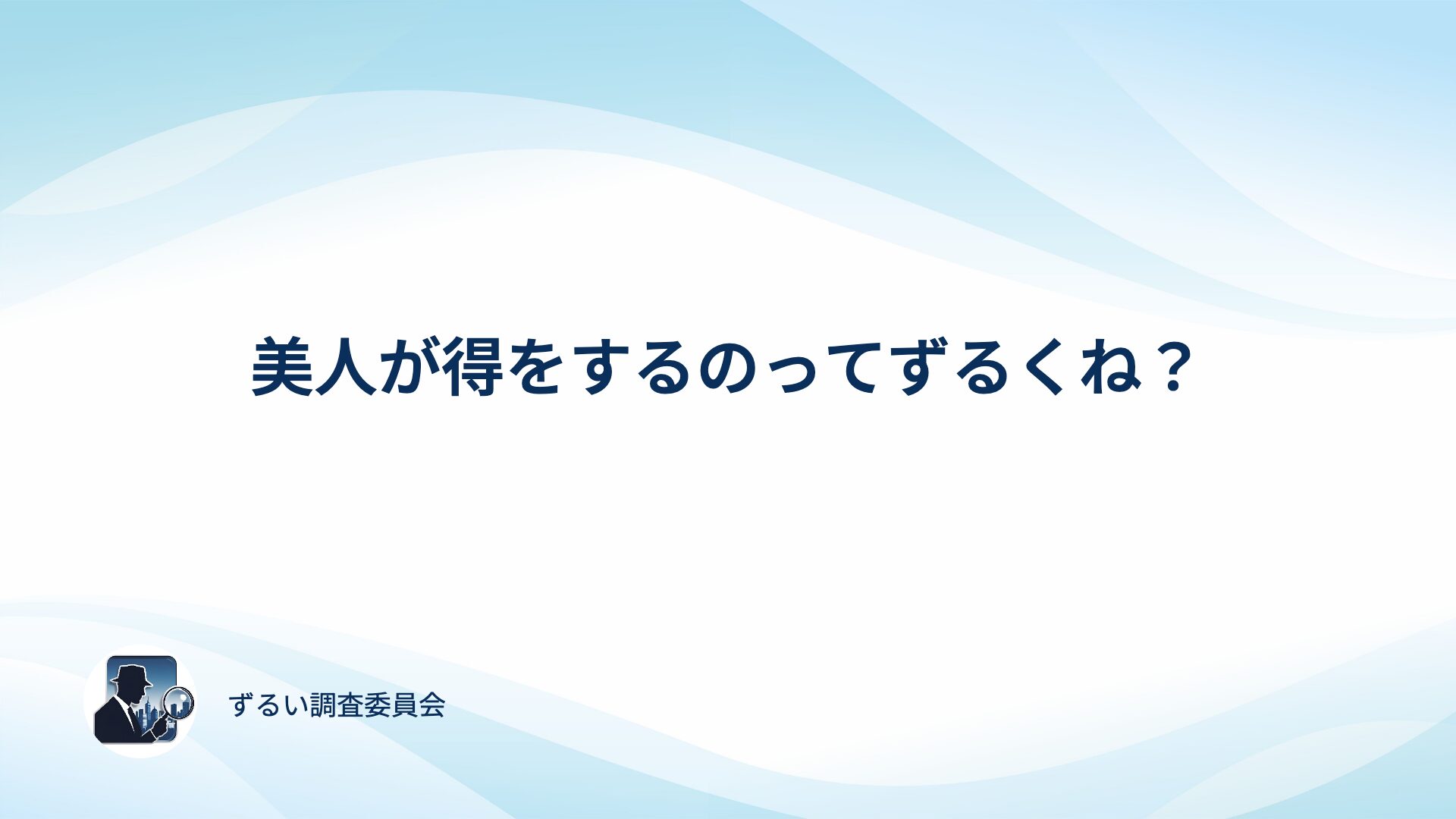 美人が得をするのってずるくね？

ずるい調査委員会